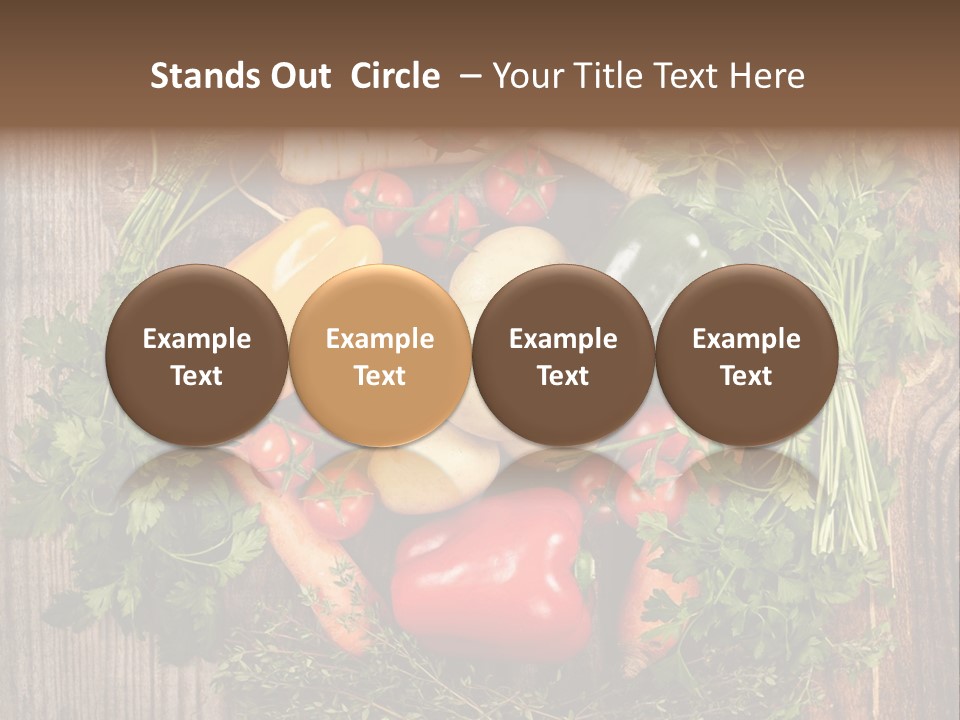 Stands Out Circle – Your Title Text Here

Example Text

Example Text

Example Text

Example Text